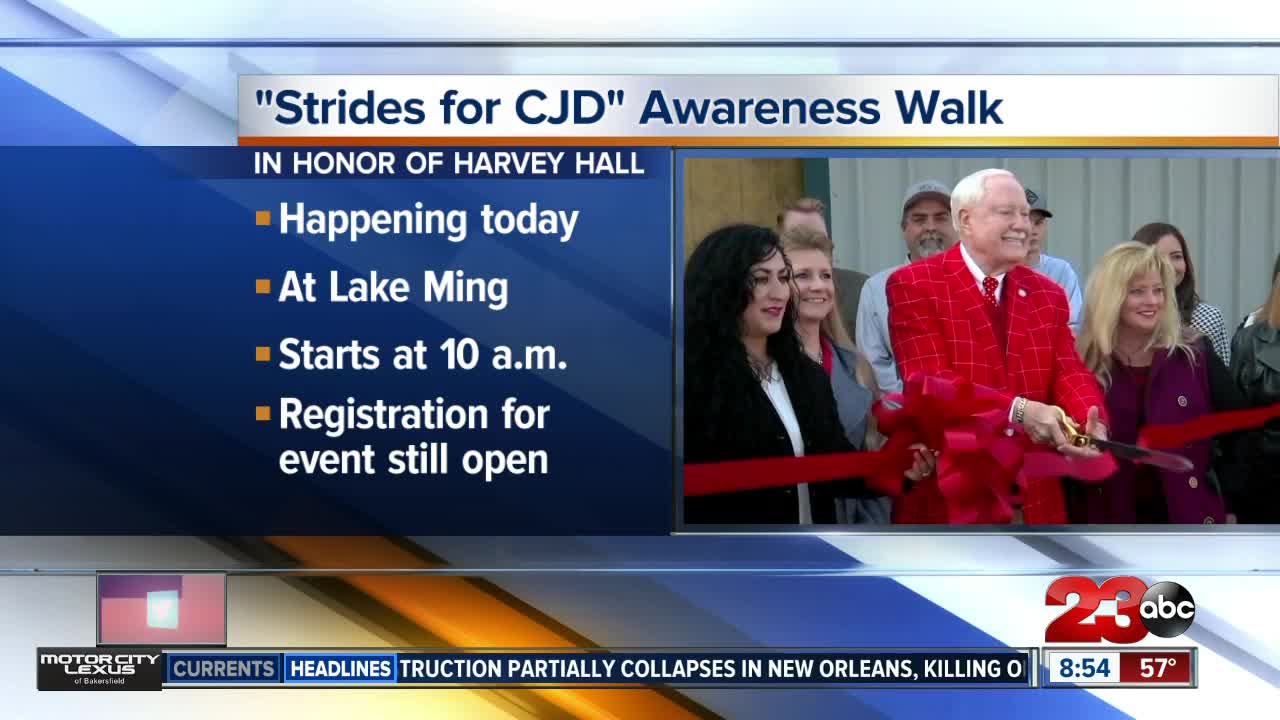 "Strides for CJD" Awareness Walk

IN HONOR OF HARVEY HALL

Happening today

At Lake Ming

Starts at 10 a.m.

Registration for event still open

23 abc

MOTOR CITY LEXUS of Bakersfield

CURRENTS HEADLINES TRUCTION PARTIALLY COLLAPSES IN NEW ORLEANS, KILLING O

8:54 57°